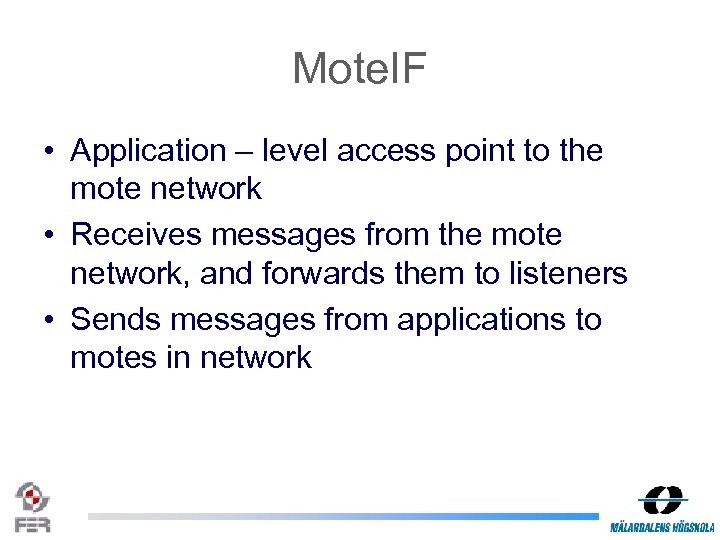 MoteIF

• Application – level access point to the mote network
• Receives messages from the mote network, and forwards them to listeners
• Sends messages from applications to motes in network

FER

MÄLARDALENS HÖGSKOLA